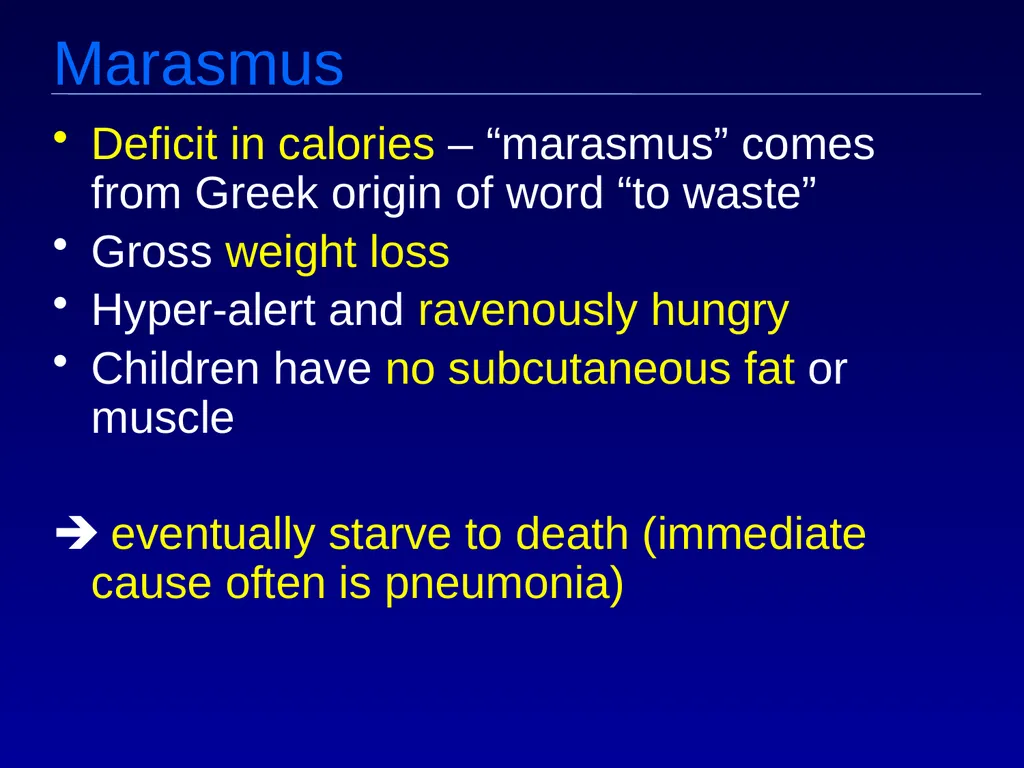 Marasmus

• Deficit in calories – “marasmus” comes from Greek origin of word “to waste”
• Gross weight loss
• Hyper-alert and ravenously hungry
• Children have no subcutaneous fat or muscle

➔ eventually starve to death (immediate cause often is pneumonia)